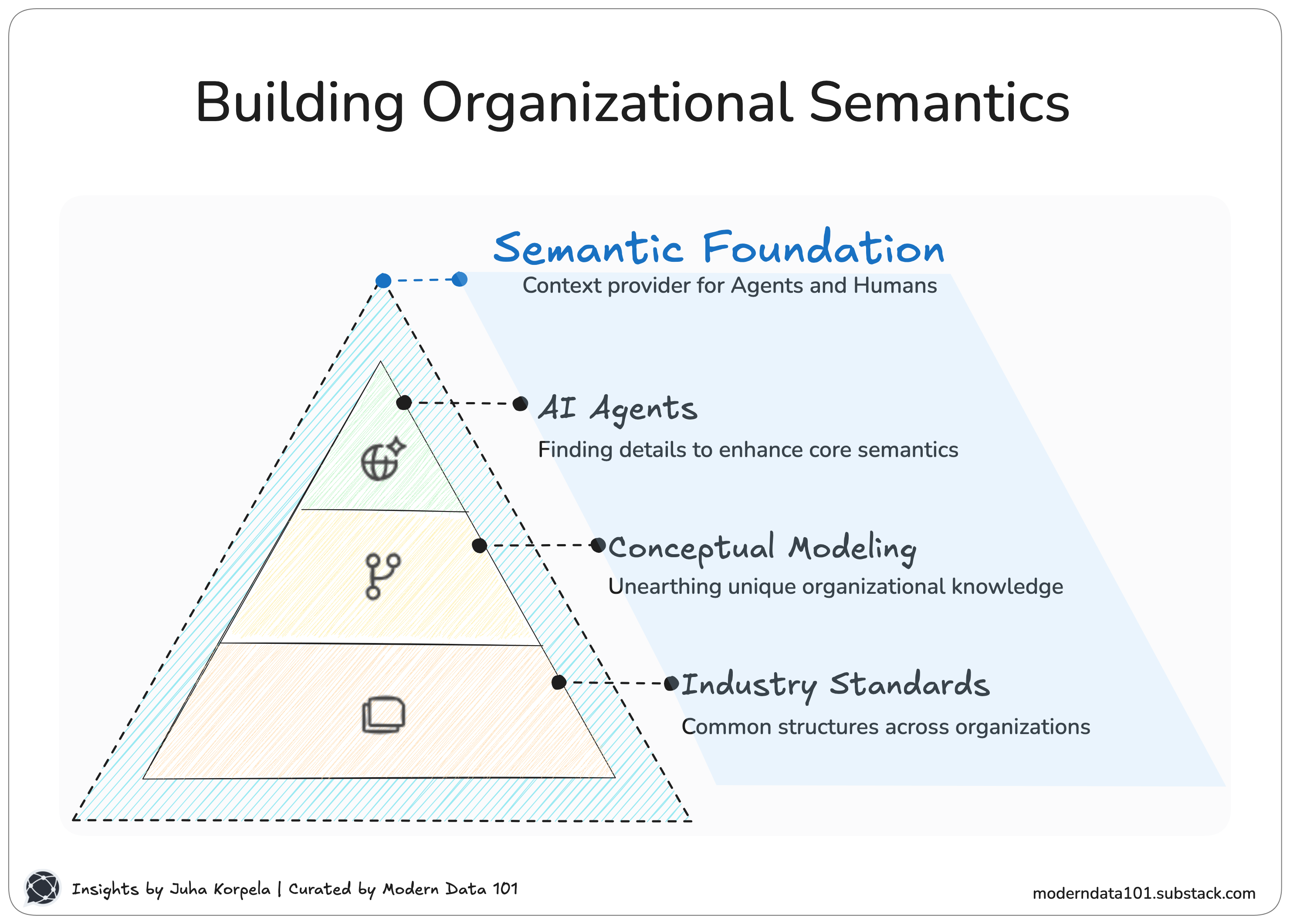 Building Organizational Semantics

Semantic Foundation
Context provider for Agents and Humans

AI Agents
Finding details to enhance core semantics

Conceptual Modeling
Unearthing unique organizational knowledge

Industry Standards
Common structures across organizations

Insights by Juha Korpela | Curated by Modern Data 101

moderndata101.substack.com